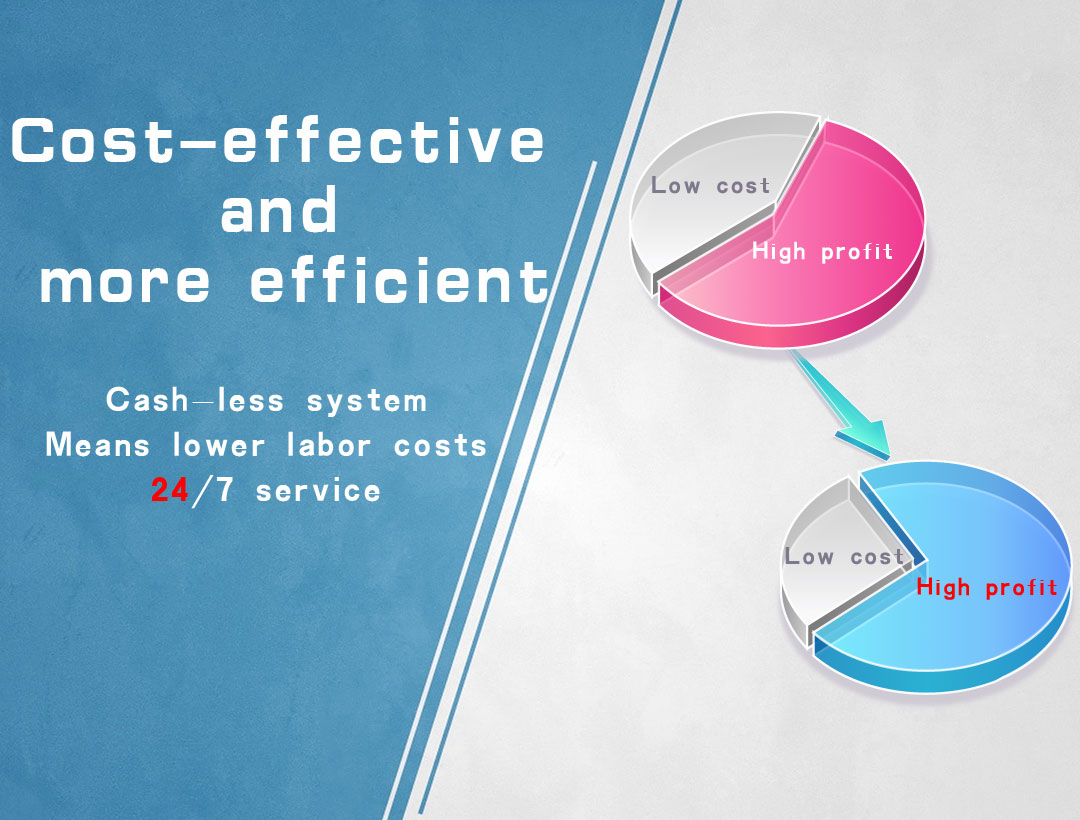 Cost-effective and more efficient

Cash-less system
Means lower labor costs
24/7 service

Low cost
High profit

Low cost
High profit